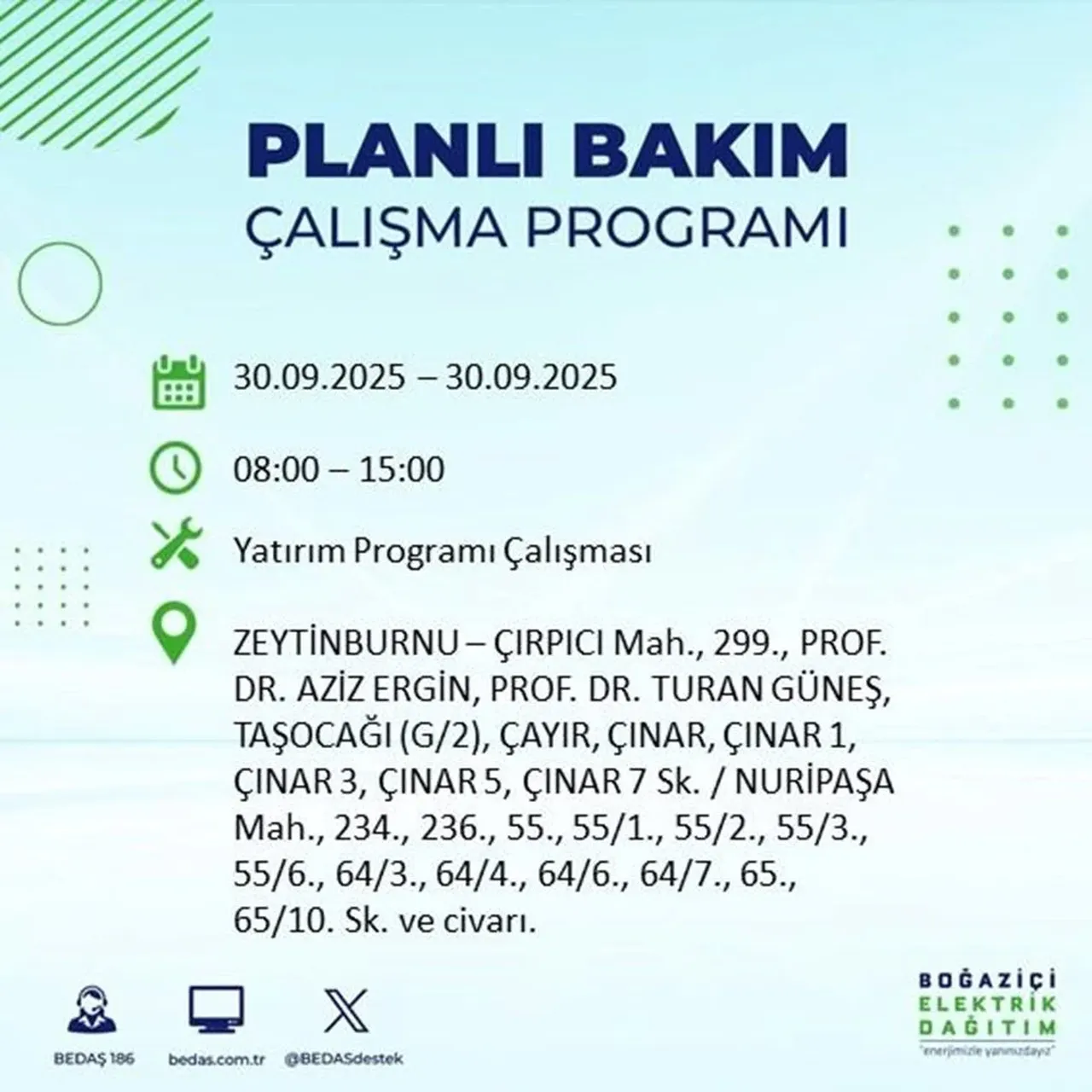 PLANLI BAKIM
ÇALIŞMA PROGRAMI

30.09.2025 – 30.09.2025

08:00 – 15:00

Yatırım Programı Çalışması

ZEYTİNBURNU – ÇIRPICI Mah., 299., PROF. DR. AZİZ ERGİN, PROF. DR. TURAN GÜNEŞ, TAŞOCAĞI (G/2), ÇAYIR, ÇINAR, ÇINAR 1, ÇINAR 3, ÇINAR 5, ÇINAR 7 Sk. / NURİPAŞA Mah., 234., 236., 55., 55/1., 55/2., 55/3., 55/6., 64/3., 64/4., 64/6., 64/7., 65., 65/10. Sk. ve civarı.

BEDAŞ 186
bedas.com.tr
@BEDASdestek

BOĞAZİÇİ
ELEKTRİK
DAĞITIM
"enerjimizle yanınızdayız"